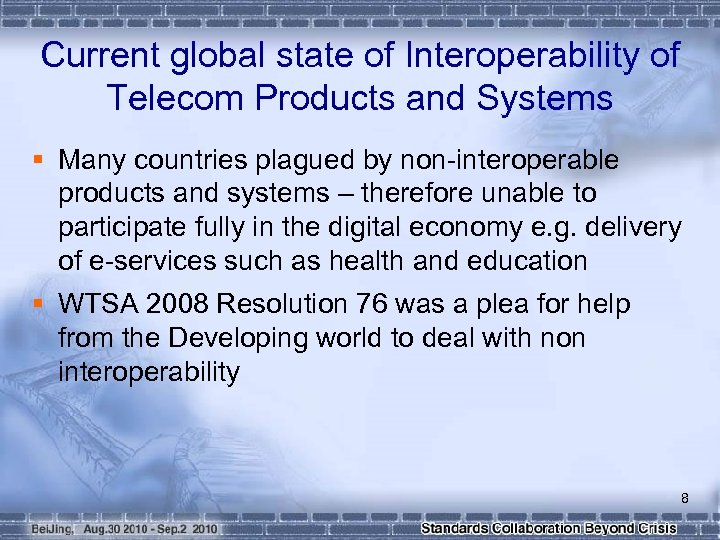 Current global state of Interoperability of Telecom Products and Systems

▪ Many countries plagued by non-interoperable products and systems – therefore unable to participate fully in the digital economy e.g. delivery of e-services such as health and education

▪ WTSA 2008 Resolution 76 was a plea for help from the Developing world to deal with non interoperability

8

BeiJing, Aug.30 2010 - Sep.2 2010

Standards Collaboration Beyond Crisis